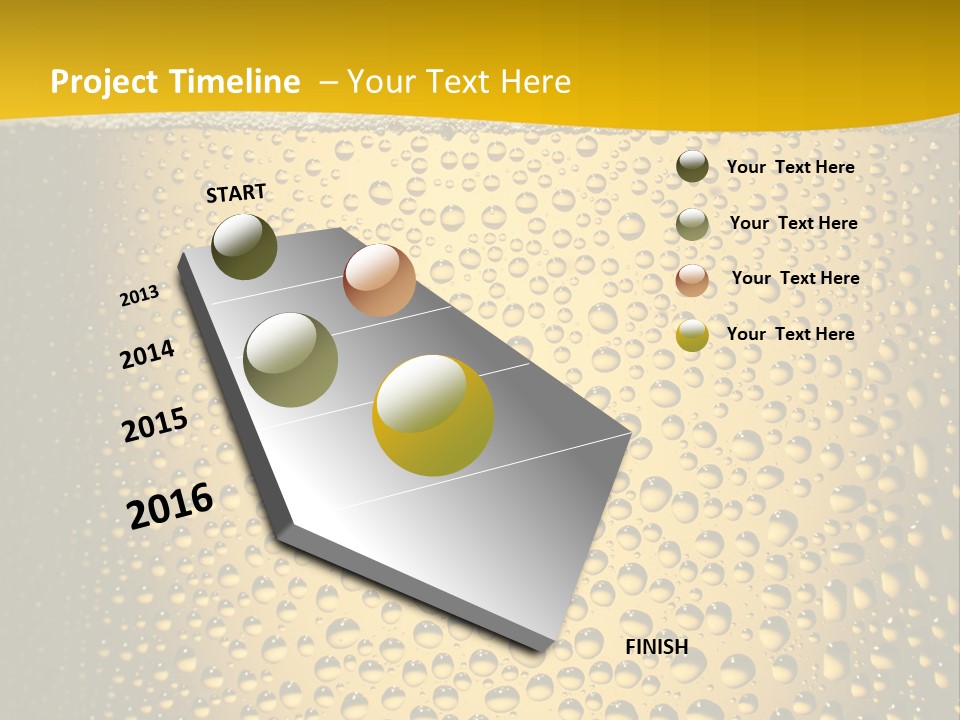 Project Timeline – Your Text Here

START

2013

2014

2015

2016

FINISH

Your Text Here

Your Text Here

Your Text Here

Your Text Here